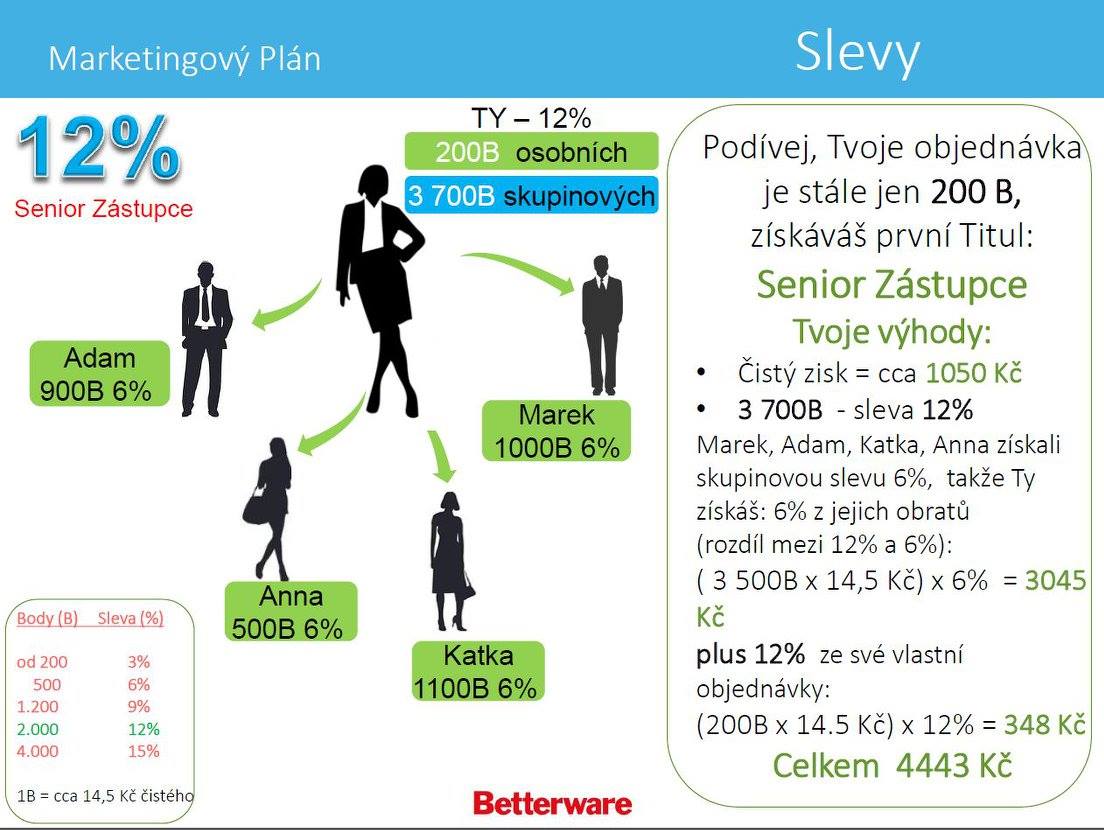 Marketingový Plán

Slevy

12%
Senior Zástupce

TY – 12%
200B osobních
3 700B skupinových

Adam
900B 6%

Marek
1000B 6%

Anna
500B 6%

Katka
1100B 6%

| Body (B) | Sleva (%) |
|---|---|
| od 200 | 3% |
| 500 | 6% |
| 1.200 | 9% |
| 2.000 | 12% |
| 4.000 | 15% |

1B = cca 14,5 Kč čistého

Betterware

Podívej, Tvoje objednávka je stále jen 200 B, získáváš první Titul:

Senior Zástupce

Tvoje výhody:

• Čistý zisk = cca 1050 Kč
• 3 700B - sleva 12%

Marek, Adam, Katka, Anna získali skupinovou slevu 6%, takže Ty získáš: 6% z jejich obratů (rozdíl mezi 12% a 6%):
( 3 500B x 14,5 Kč) x 6% = 3045 Kč
plus 12% ze své vlastní objednávky:
(200B x 14.5 Kč) x 12% = 348 Kč

Celkem 4443 Kč